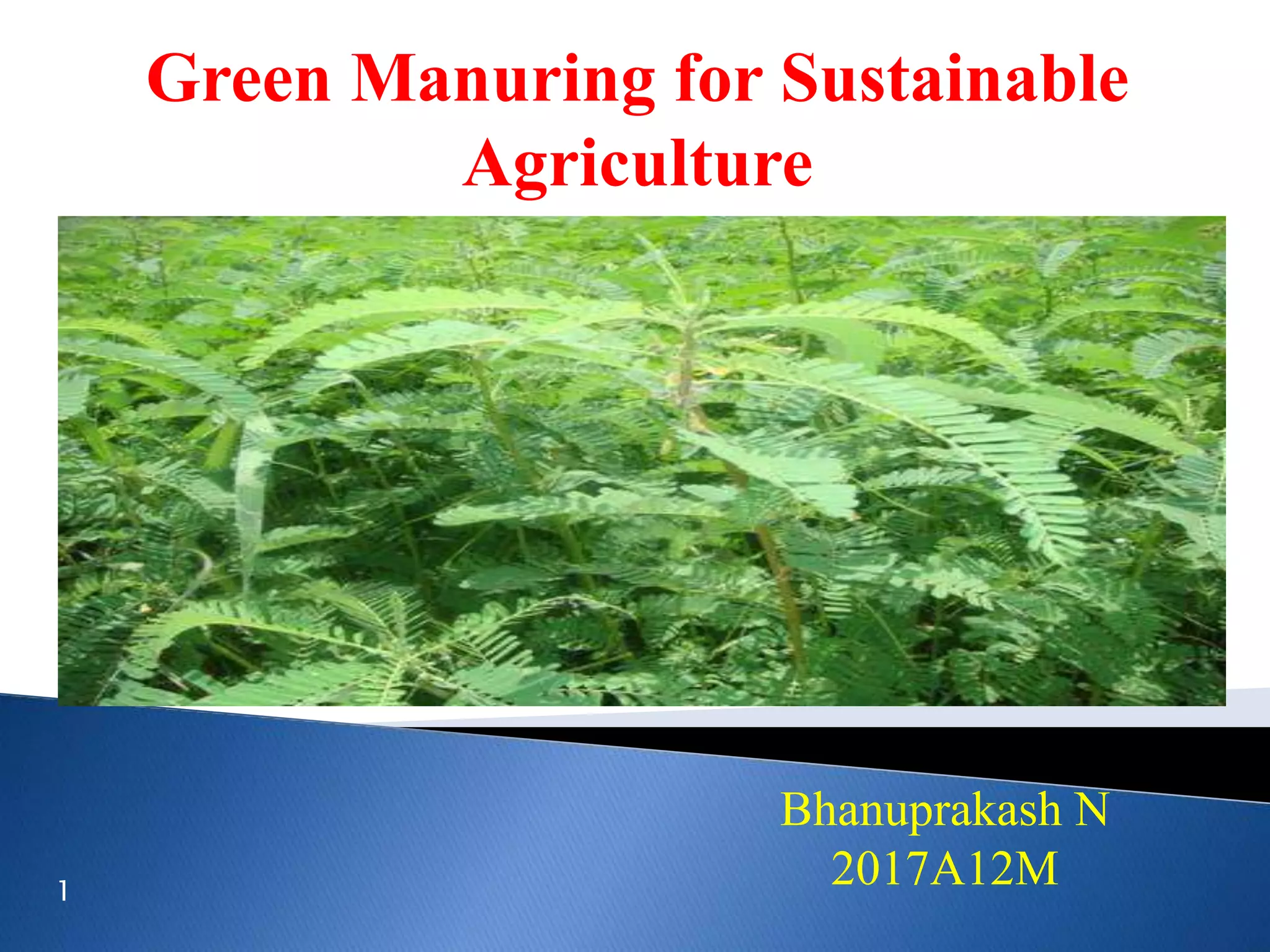 Green Manuring for Sustainable Agriculture

Bhanuprakash N
2017A12M

1